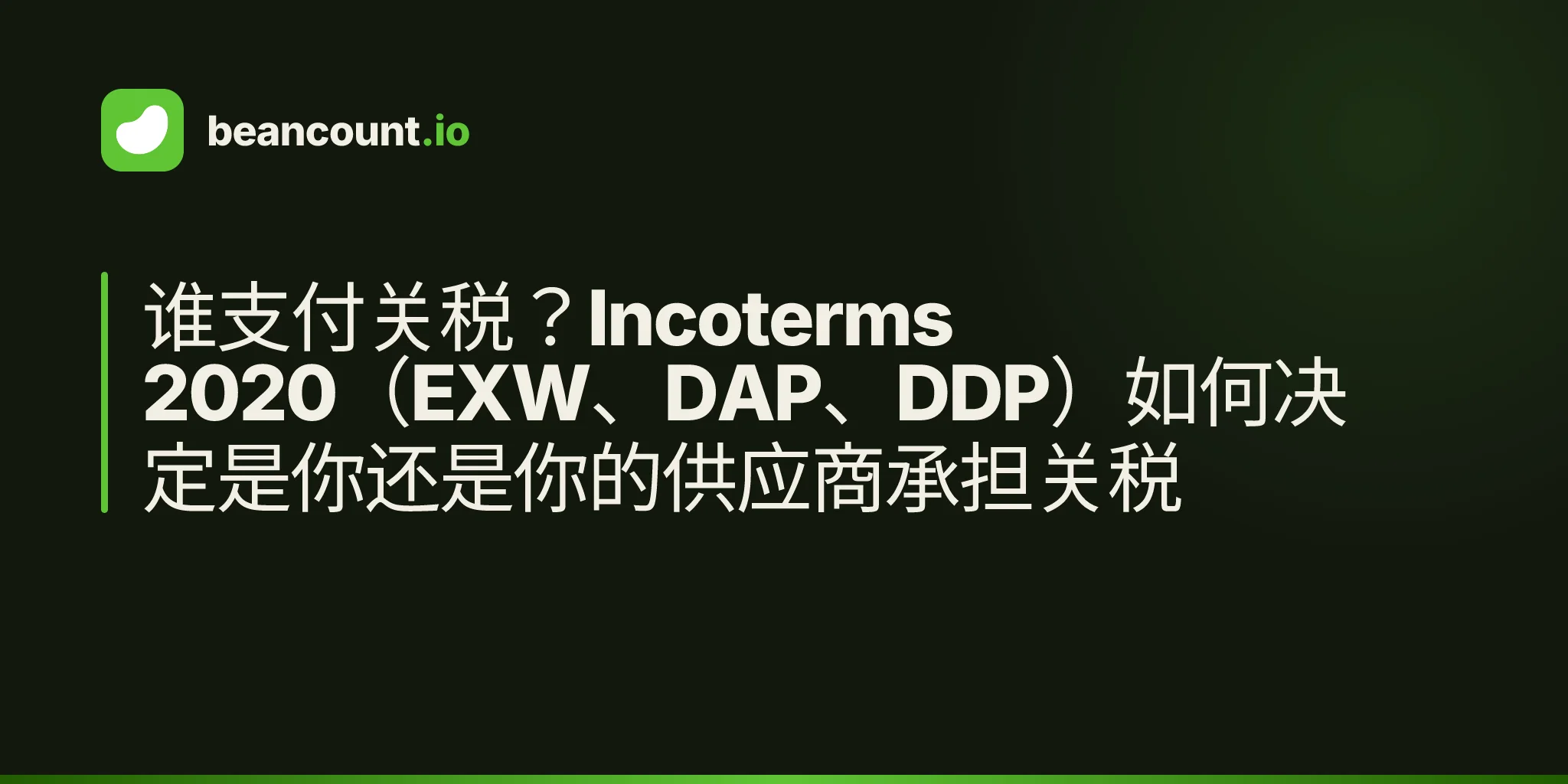 beancount.io

谁支付关税？Incoterms 2020（EXW、DAP、DDP）如何决定是你还是你的供应商承担关税